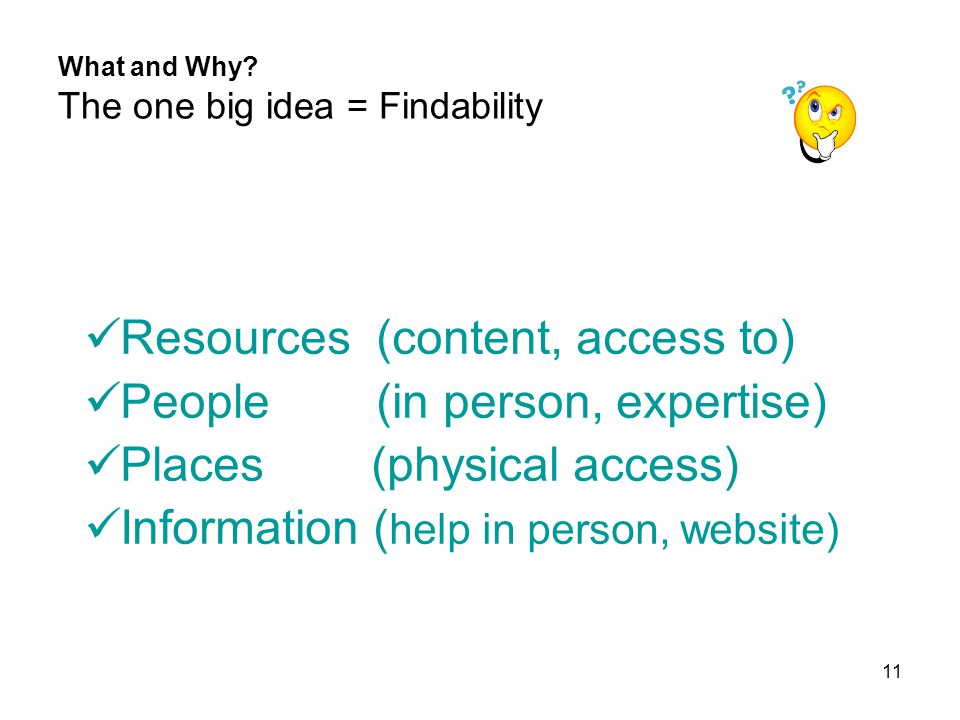 What and Why?
The one big idea = Findability

??

✓Resources (content, access to)
✓People (in person, expertise)
✓Places (physical access)
✓Information (help in person, website)

11